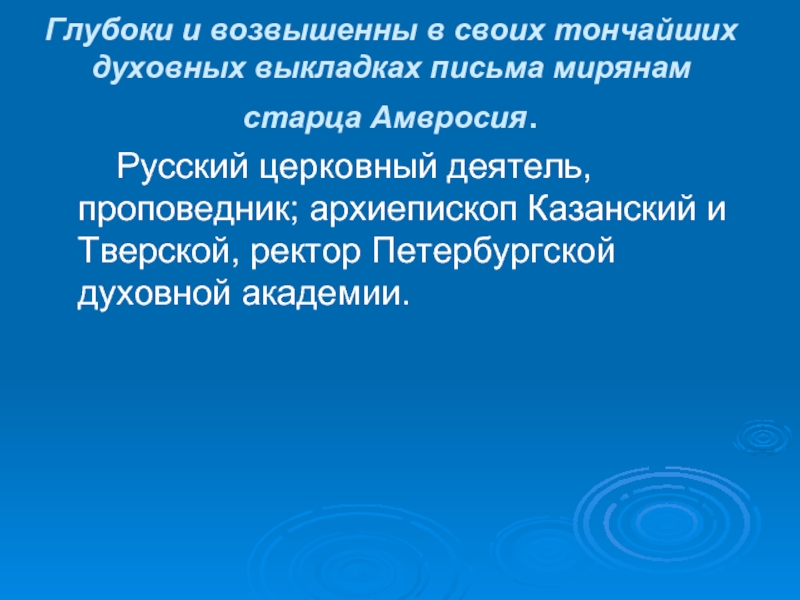 Глубоки и возвышенны в своих тончайших духовных выкладках письма мирянам старца Амвросия.

Русский церковный деятель, проповедник; архиепископ Казанский и Тверской, ректор Петербургской духовной академии.